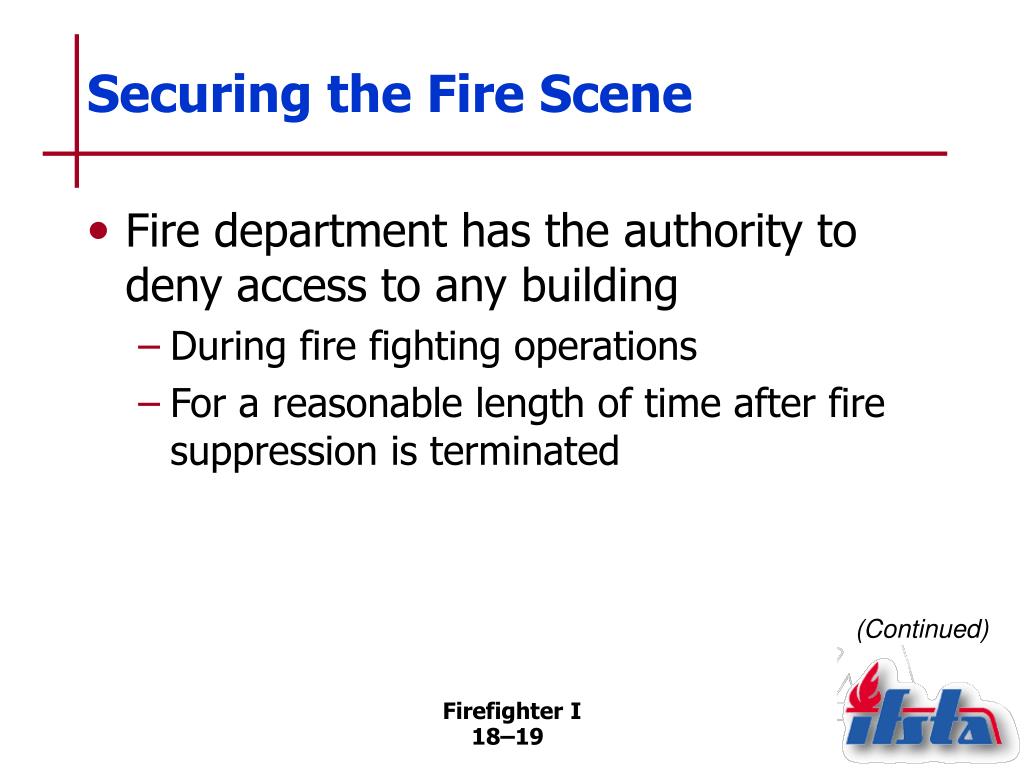 Securing the Fire Scene

• Fire department has the authority to deny access to any building
– During fire fighting operations
– For a reasonable length of time after fire suppression is terminated

(Continued)

Firefighter I
18–19

ifsta